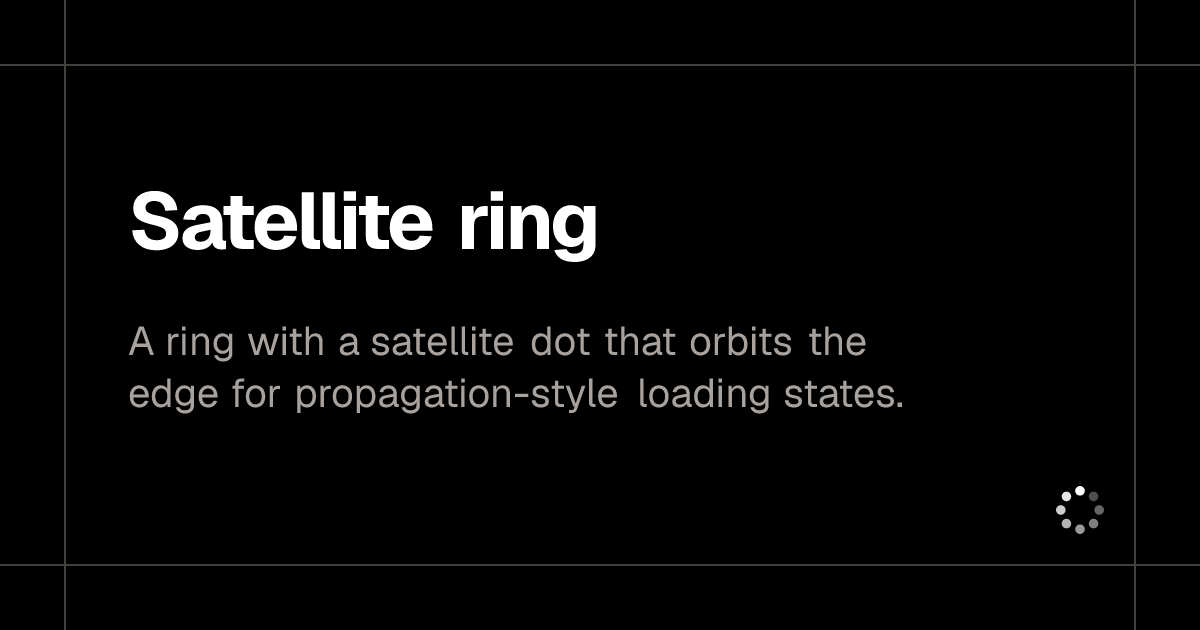 Satellite ring

A ring with a satellite dot that orbits the edge for propagation-style loading states.